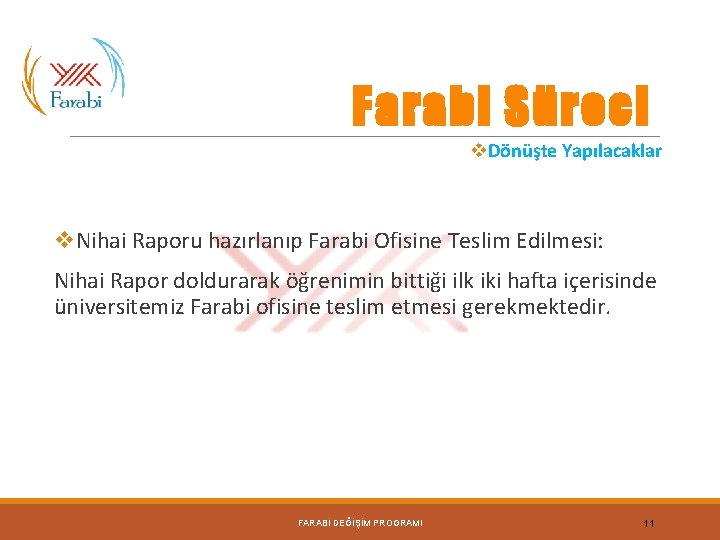 Farabi

Farabi Süreci

❖Dönüşte Yapılacaklar

❖Nihai Raporu hazırlanıp Farabi Ofisine Teslim Edilmesi:

Nihai Rapor doldurarak öğrenimin bittiği ilk iki hafta içerisinde üniversitemiz Farabi ofisine teslim etmesi gerekmektedir.

FARABİ DEĞİŞİM PROGRAMI

11